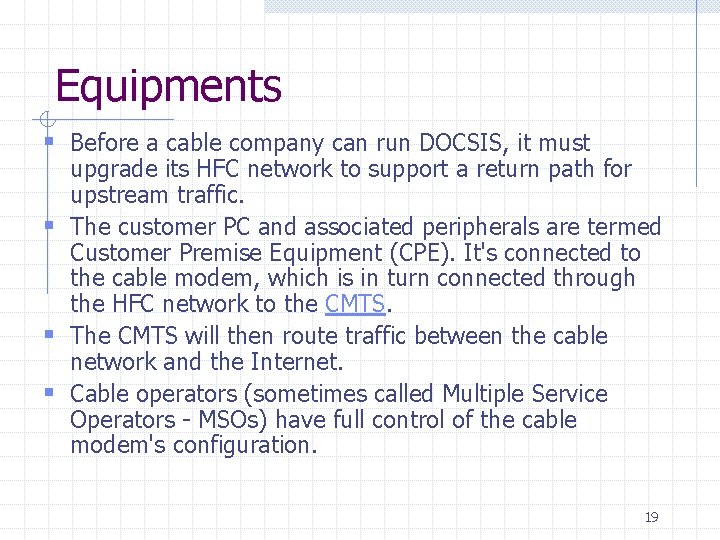 Equipments

- Before a cable company can run DOCSIS, it must upgrade its HFC network to support a return path for upstream traffic.
- The customer PC and associated peripherals are termed Customer Premise Equipment (CPE). It's connected to the cable modem, which is in turn connected through the HFC network to the CMTS.
- The CMTS will then route traffic between the cable network and the Internet.
- Cable operators (sometimes called Multiple Service Operators - MSOs) have full control of the cable modem's configuration.

19